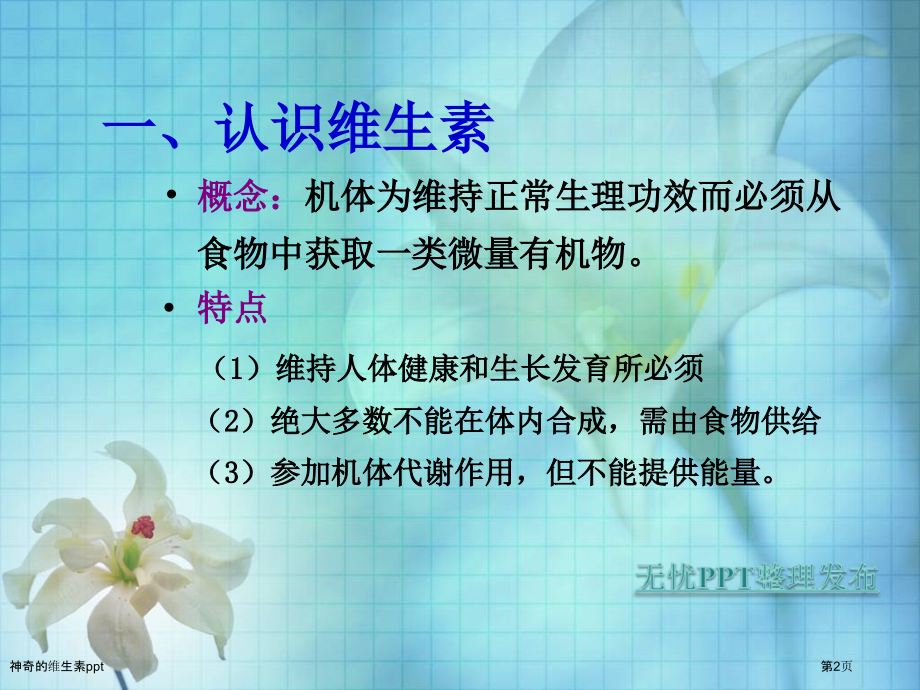 一、认识维生素

• 概念：机体为维持正常生理功效而必须从食物中获取一类微量有机物。

• 特点

（1）维持人体健康和生长发育所必须

（2）绝大多数不能在体内合成，需由食物供给

（3）参加机体代谢作用，但不能提供能量。

无忧PPT整理发布

神奇的维生素ppt

第2页